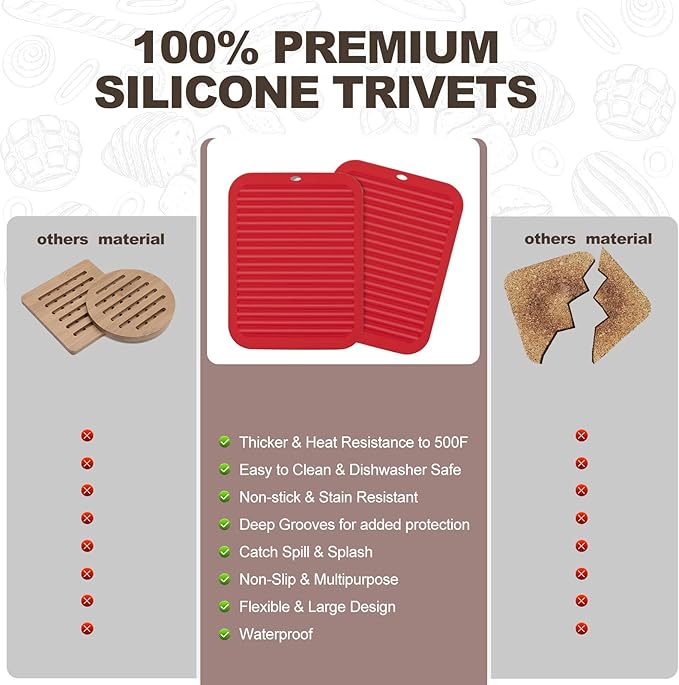 100% PREMIUM SILICONE TRIVETS

others material

Thicker & Heat Resistance to 500F
Easy to Clean & Dishwasher Safe
Non-stick & Stain Resistant
Deep Grooves for added protection
Catch Spill & Splash
Non-Slip & Multipurpose
Flexible & Large Design
Waterproof

others material